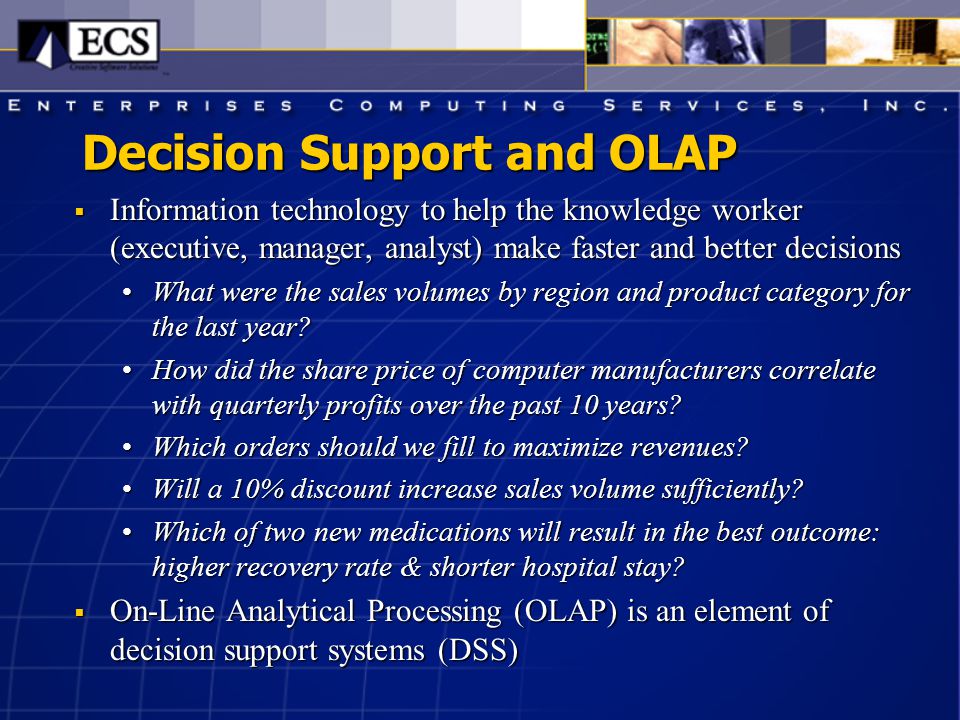 ECS
Creative Software Solutions

ENTERPRISES COMPUTING SERVICES, INC.

Decision Support and OLAP

▪ Information technology to help the knowledge worker (executive, manager, analyst) make faster and better decisions
• What were the sales volumes by region and product category for the last year?
• How did the share price of computer manufacturers correlate with quarterly profits over the past 10 years?
• Which orders should we fill to maximize revenues?
• Will a 10% discount increase sales volume sufficiently?
• Which of two new medications will result in the best outcome: higher recovery rate & shorter hospital stay?

▪ On-Line Analytical Processing (OLAP) is an element of decision support systems (DSS)